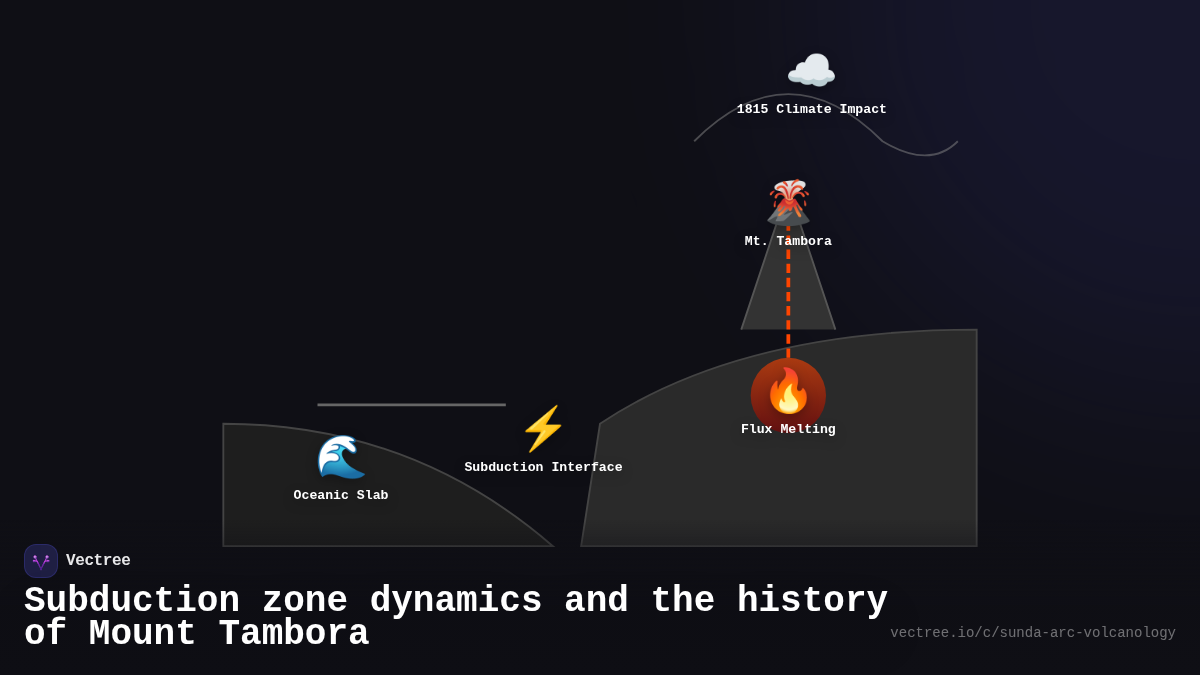 1815 Climate Impact

Mt. Tambora

Flux Melting

Subduction Interface

Oceanic Slab

Vectree

Subduction zone dynamics and the history of Mount Tambora

vectree.io/c/sunda-arc-volcanology